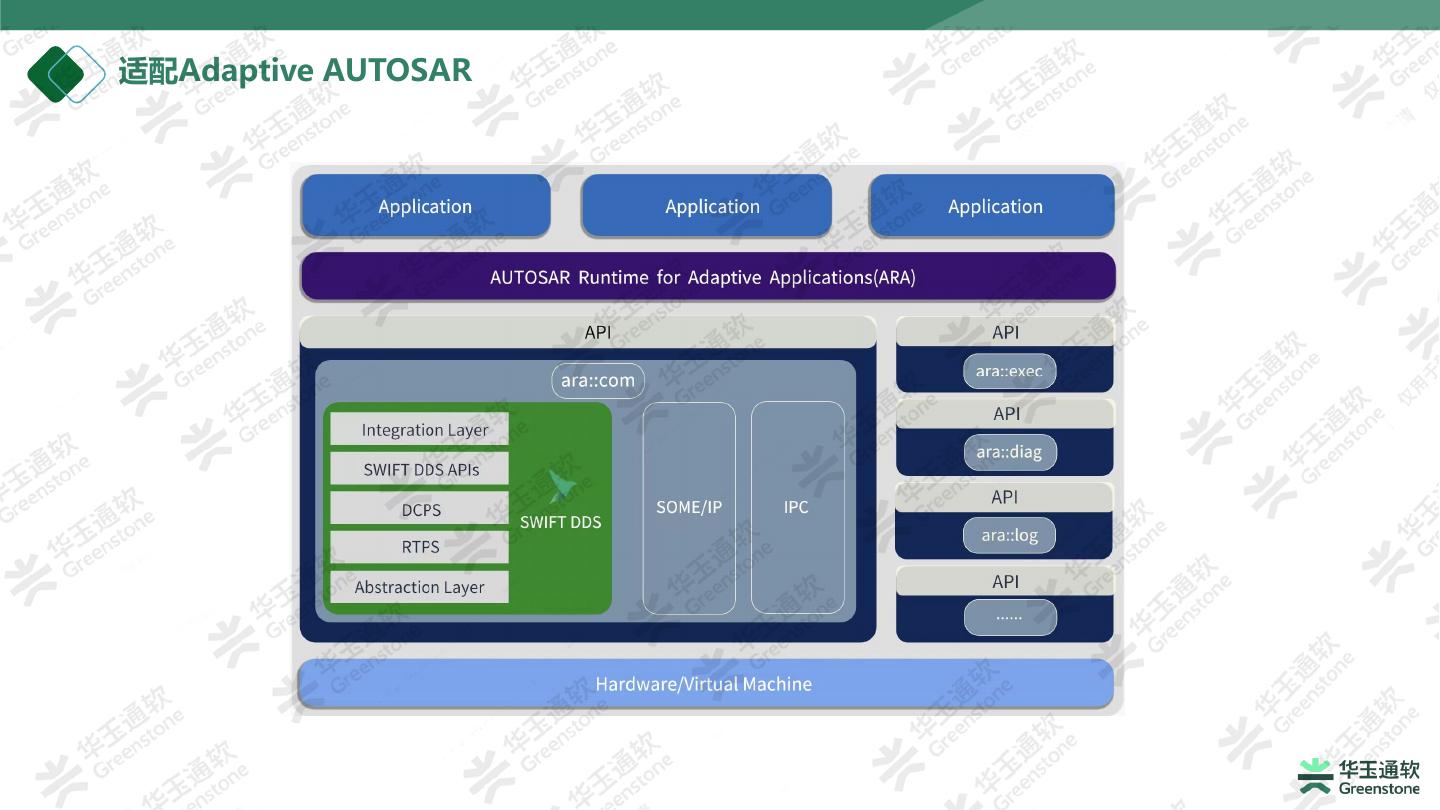 适配Adaptive AUTOSAR

Application

Application

Application

AUTOSAR Runtime for Adaptive Applications(ARA)

API

ara::com

Integration Layer

SWIFT DDS APIs

DCPS

RTPS

Abstraction Layer

SWIFT DDS

SOME/IP

IPC

API

ara::exec

API

ara::diag

API

ara::log

API

......

Hardware/Virtual Machine

华玉通软
Greenstone